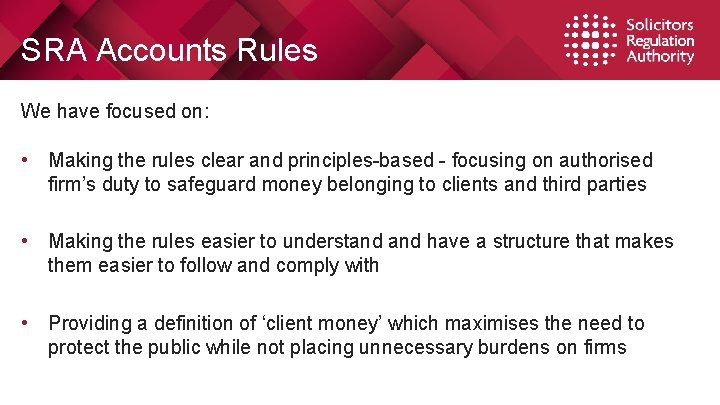 SRA Accounts Rules

Solicitors Regulation Authority

We have focused on:

• Making the rules clear and principles-based - focusing on authorised firm's duty to safeguard money belonging to clients and third parties

• Making the rules easier to understand and have a structure that makes them easier to follow and comply with

• Providing a definition of 'client money' which maximises the need to protect the public while not placing unnecessary burdens on firms